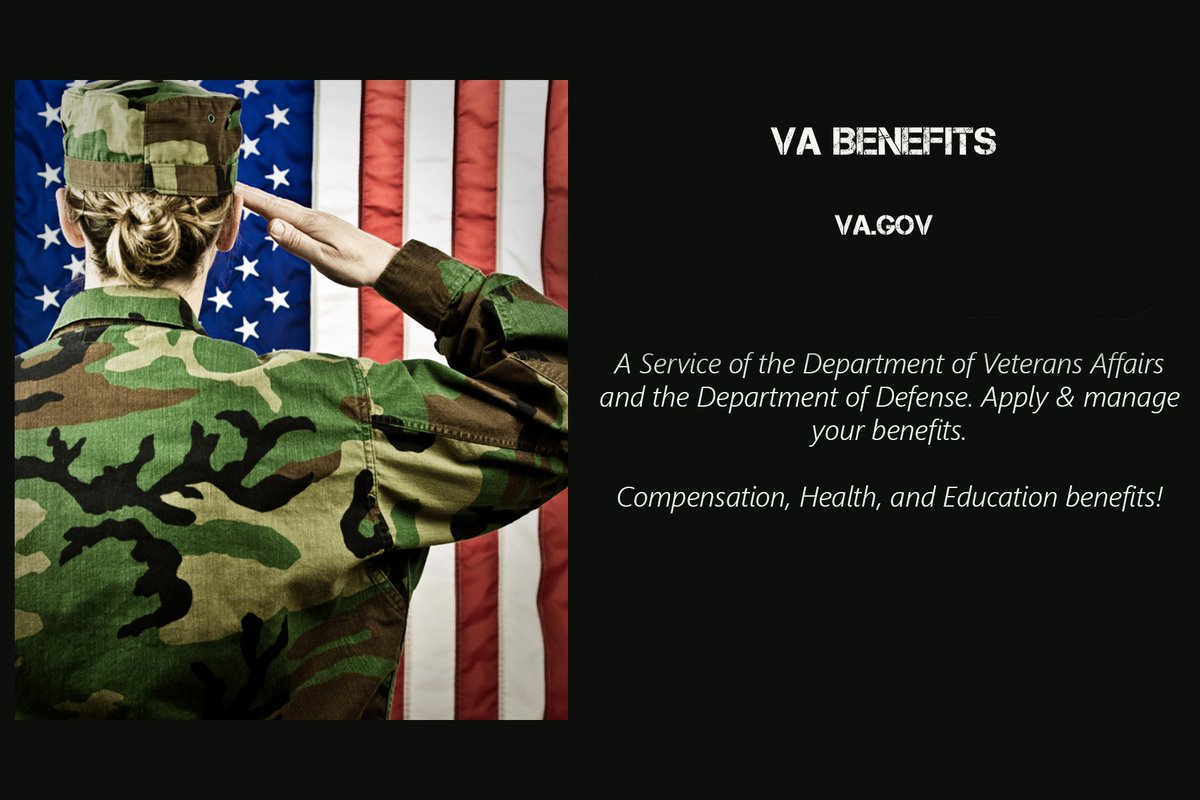 VA BENEFITS

VA.GOV

A Service of the Department of Veterans Affairs and the Department of Defense. Apply & manage your benefits.

Compensation, Health, and Education benefits!